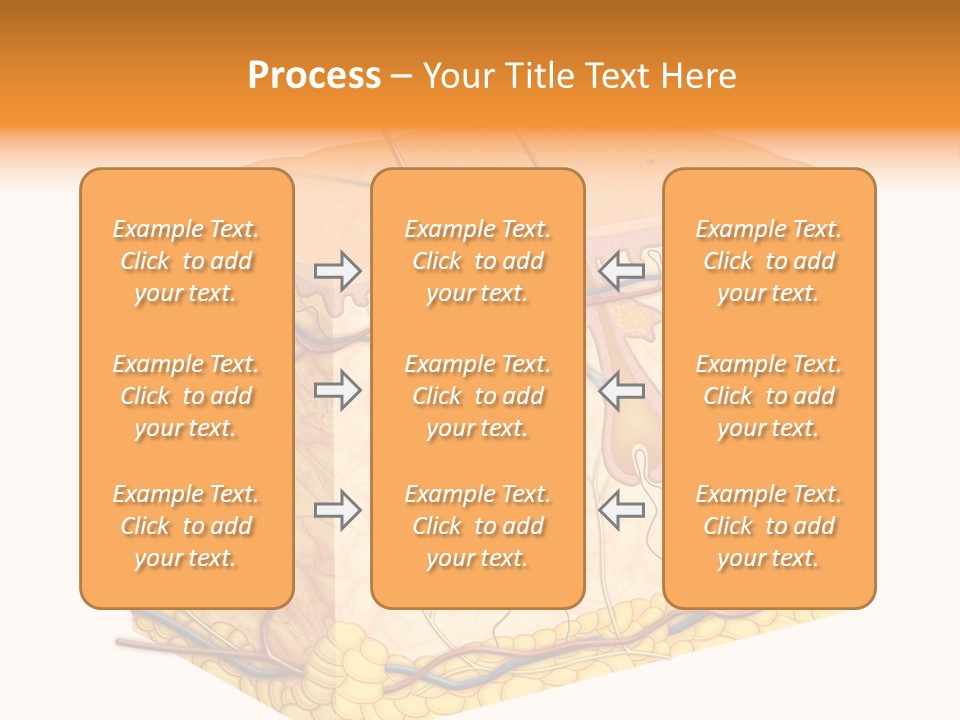 Process – Your Title Text Here

Example Text. Click to add your text.

Example Text. Click to add your text.

Example Text. Click to add your text.

Example Text. Click to add your text.

Example Text. Click to add your text.

Example Text. Click to add your text.

Example Text. Click to add your text.

Example Text. Click to add your text.

Example Text. Click to add your text.